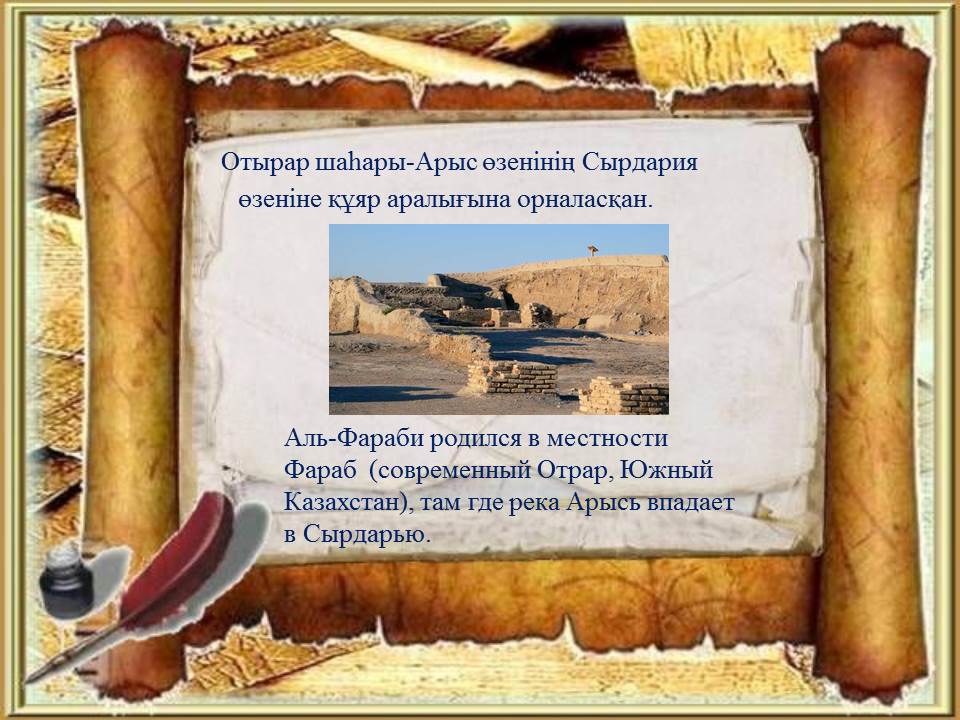 Отырар шаһары-Арыс өзенінің Сырдария өзеніне құяр аралығына орналасқан.

Аль-Фараби родился в местности Фараб (современный Отрар, Южный Казахстан), там где река Арысь впадает в Сырдарью.